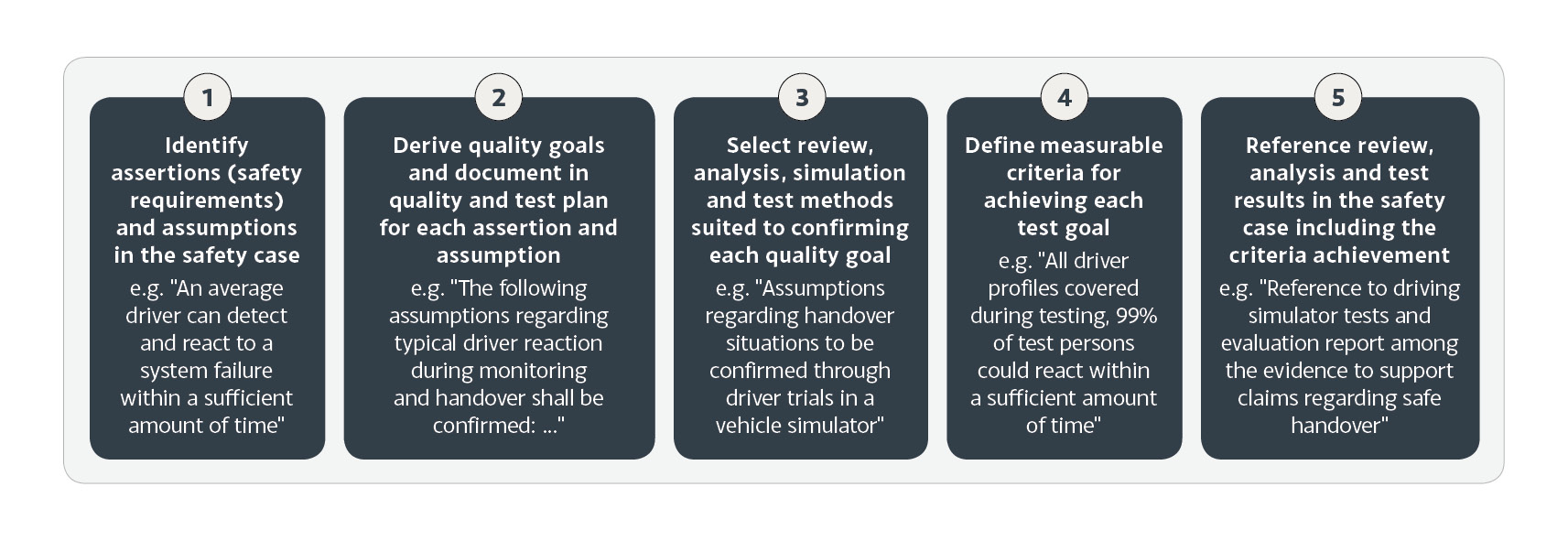 1

Identify assertions (safety requirements) and assumptions in the safety case

e.g. "An average driver can detect and react to a system failure within a sufficient amount of time"

2

Derive quality goals and document in quality and test plan for each assertion and assumption

e.g. "The following assumptions regarding typical driver reaction during monitoring and handover shall be confirmed: ..."

3

Select review, analysis, simulation and test methods suited to confirming each quality goal

e.g. "Assumptions regarding handover situations to be confirmed through driver trials in a vehicle simulator"

4

Define measurable criteria for achieving each test goal

e.g. "All driver profiles covered during testing, 99% of test persons could react within a sufficient amount of time"

5

Reference review, analysis and test results in the safety case including the criteria achievement

e.g. "Reference to driving simulator tests and evaluation report among the evidence to support claims regarding safe handover"